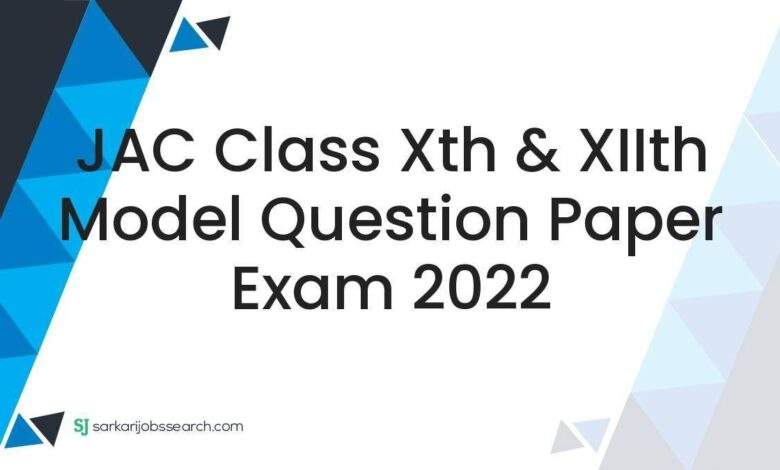 JAC Class Xth & XIIth Model Question Paper Exam 2022

SJ sarkarijobssearch.com